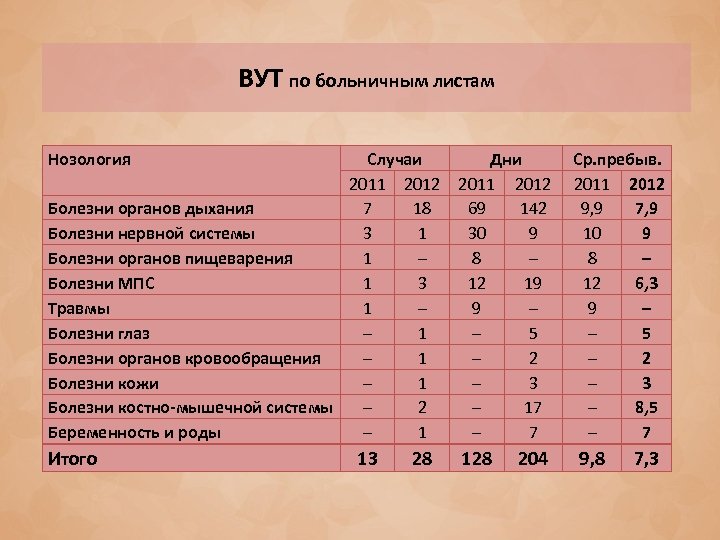 ВУТ по больничным листам

| Нозология | Случаи | | Дни | | Ср.пребыв. | |
|---|---|---|---|---|---|---|
| | 2011 | 2012 | 2011 | 2012 | 2011 | 2012 |
| Болезни органов дыхания | 7 | 18 | 69 | 142 | 9,9 | 7,9 |
| Болезни нервной системы | 3 | 1 | 30 | 9 | 10 | 9 |
| Болезни органов пищеварения | 1 | – | 8 | – | 8 | – |
| Болезни МПС | 1 | 3 | 12 | 19 | 12 | 6,3 |
| Травмы | 1 | – | 9 | – | 9 | – |
| Болезни глаз | – | 1 | – | 5 | – | 5 |
| Болезни органов кровообращения | – | 1 | – | 2 | – | 2 |
| Болезни кожи | – | 1 | – | 3 | – | 3 |
| Болезни костно-мышечной системы | – | 2 | – | 17 | – | 8,5 |
| Беременность и роды | – | 1 | – | 7 | – | 7 |
| Итого | 13 | 28 | 128 | 204 | 9,8 | 7,3 |